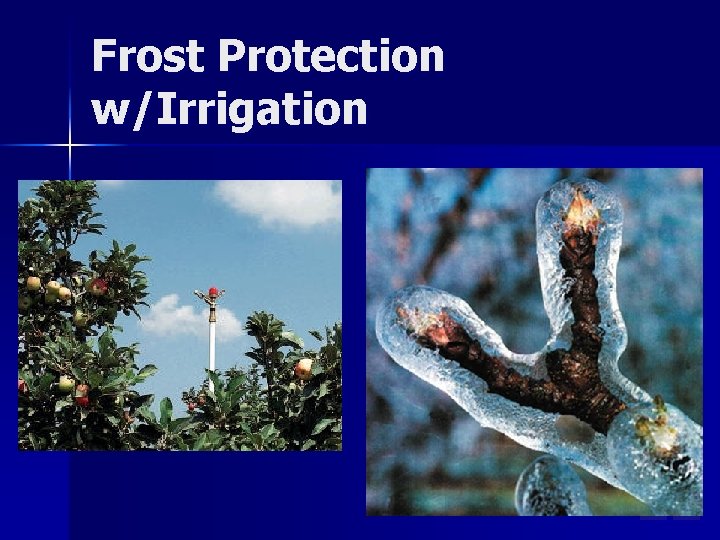 Frost Protection
w/Irrigation